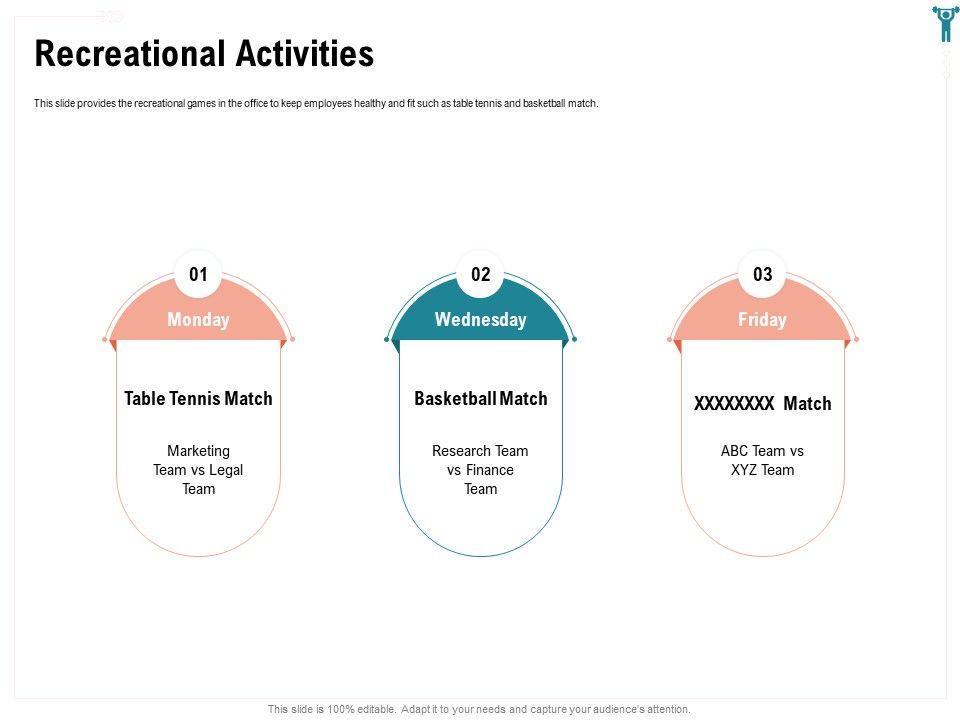 Recreational Activities

This slide provides the recreational games in the office to keep employees healthy and fit such as table tennis and basketball match.

01

Monday

Table Tennis Match

Marketing Team vs Legal Team

02

Wednesday

Basketball Match

Research Team vs Finance Team

03

Friday

XXXXXXXX Match

ABC Team vs XYZ Team

This slide is 100% editable. Adapt it to your needs and capture your audience's attention.